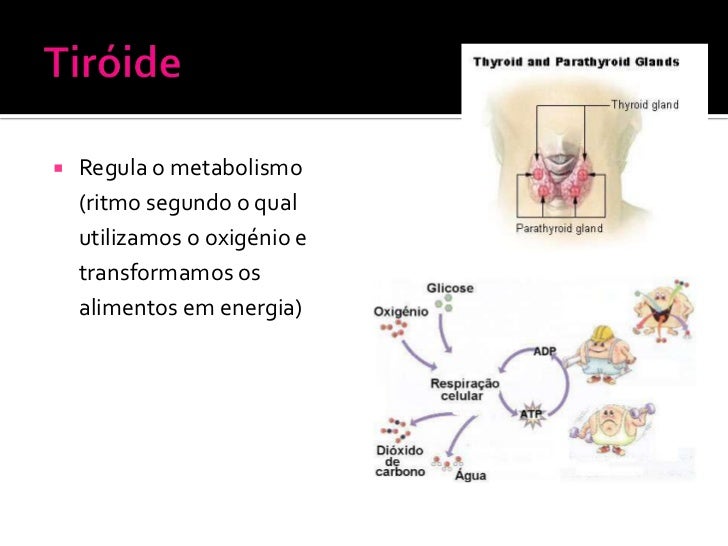 Tiróide

Regula o metabolismo (ritmo segundo o qual utilizamos o oxigénio e transformamos os alimentos em energia)

Thyroid and Parathyroid Glands
Thyroid gland
Parathyroid gland

Glicose
Oxigénio
ADP
Respiração celular
ATP
Dióxido de carbono
Água